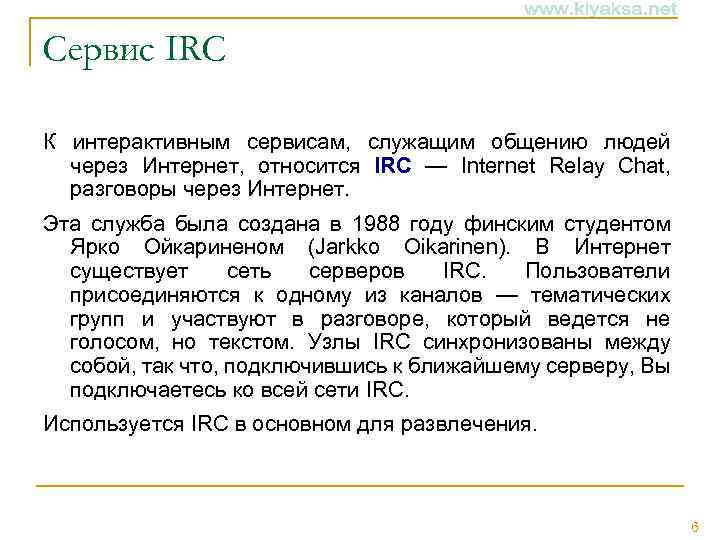 www.kiyaksa.net

Сервис IRC

К интерактивным сервисам, служащим общению людей через Интернет, относится IRC — Internet Relay Chat, разговоры через Интернет.

Эта служба была создана в 1988 году финским студентом Ярко Ойкариненом (Jarkko Oikarinen). В Интернет существует сеть серверов IRC. Пользователи присоединяются к одному из каналов — тематических групп и участвуют в разговоре, который ведется не голосом, но текстом. Узлы IRC синхронизованы между собой, так что, подключившись к ближайшему серверу, Вы подключаетесь ко всей сети IRC.

Используется IRC в основном для развлечения.

6